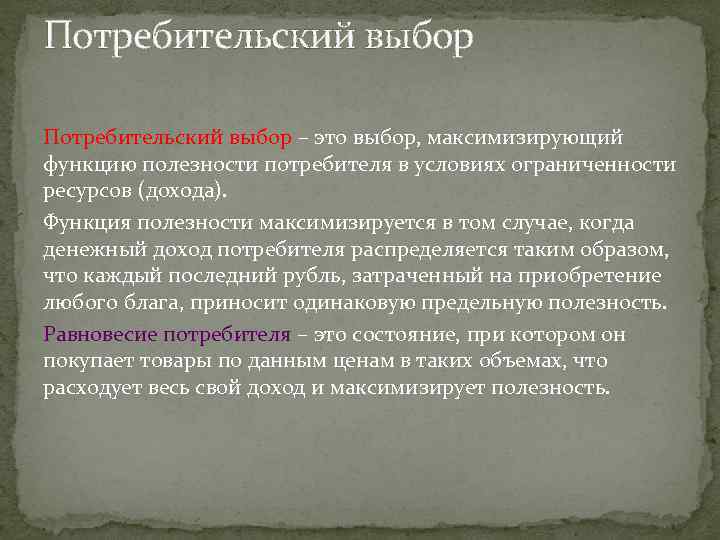 Потребительский выбор

Потребительский выбор – это выбор, максимизирующий функцию полезности потребителя в условиях ограниченности ресурсов (дохода).

Функция полезности максимизируется в том случае, когда денежный доход потребителя распределяется таким образом, что каждый последний рубль, затраченный на приобретение любого блага, приносит одинаковую предельную полезность.

Равновесие потребителя – это состояние, при котором он покупает товары по данным ценам в таких объемах, что расходует весь свой доход и максимизирует полезность.